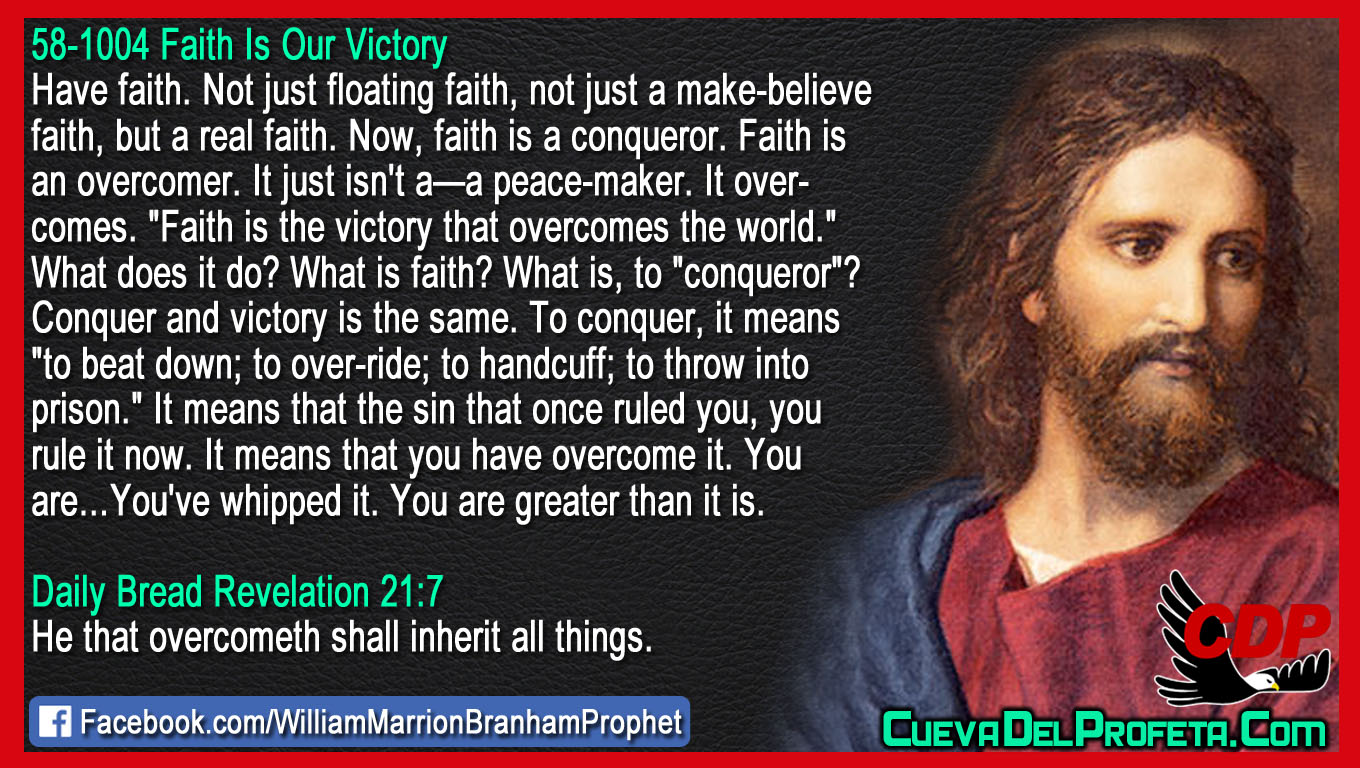 58-1004 Faith Is Our Victory
Have faith. Not just floating faith, not just a make-believe faith, but a real faith. Now, faith is a conqueror. Faith is an overcomer. It just isn't a—a peace-maker. It overcomes. "Faith is the victory that overcomes the world." What does it do? What is faith? What is, to "conqueror"? Conquer and victory is the same. To conquer, it means "to beat down; to over-ride; to handcuff; to throw into prison." It means that the sin that once ruled you, you rule it now. It means that you have overcome it. You are...You've whipped it. You are greater than it is.

Daily Bread Revelation 21:7
He that overcometh shall inherit all things.

Facebook.com/WilliamMarrionBranhamProphet

CDP

CuevaDelProfeta.Com